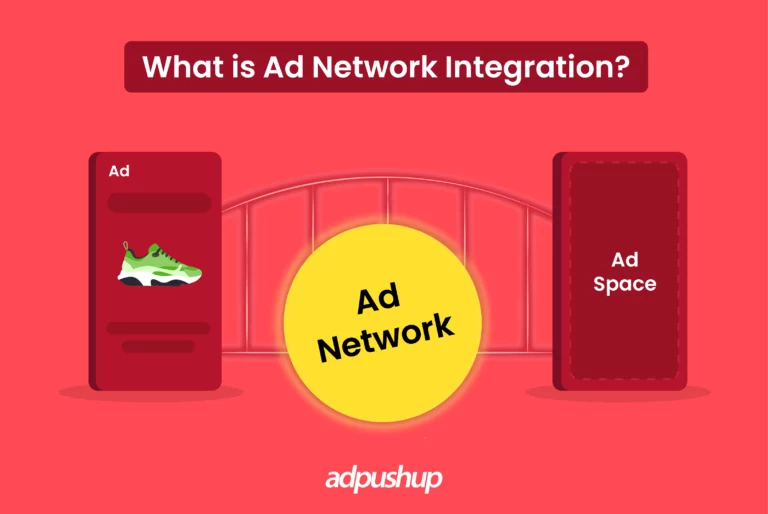 What is Ad Network Integration?

Ad

Ad Network

Ad Space

adpushup